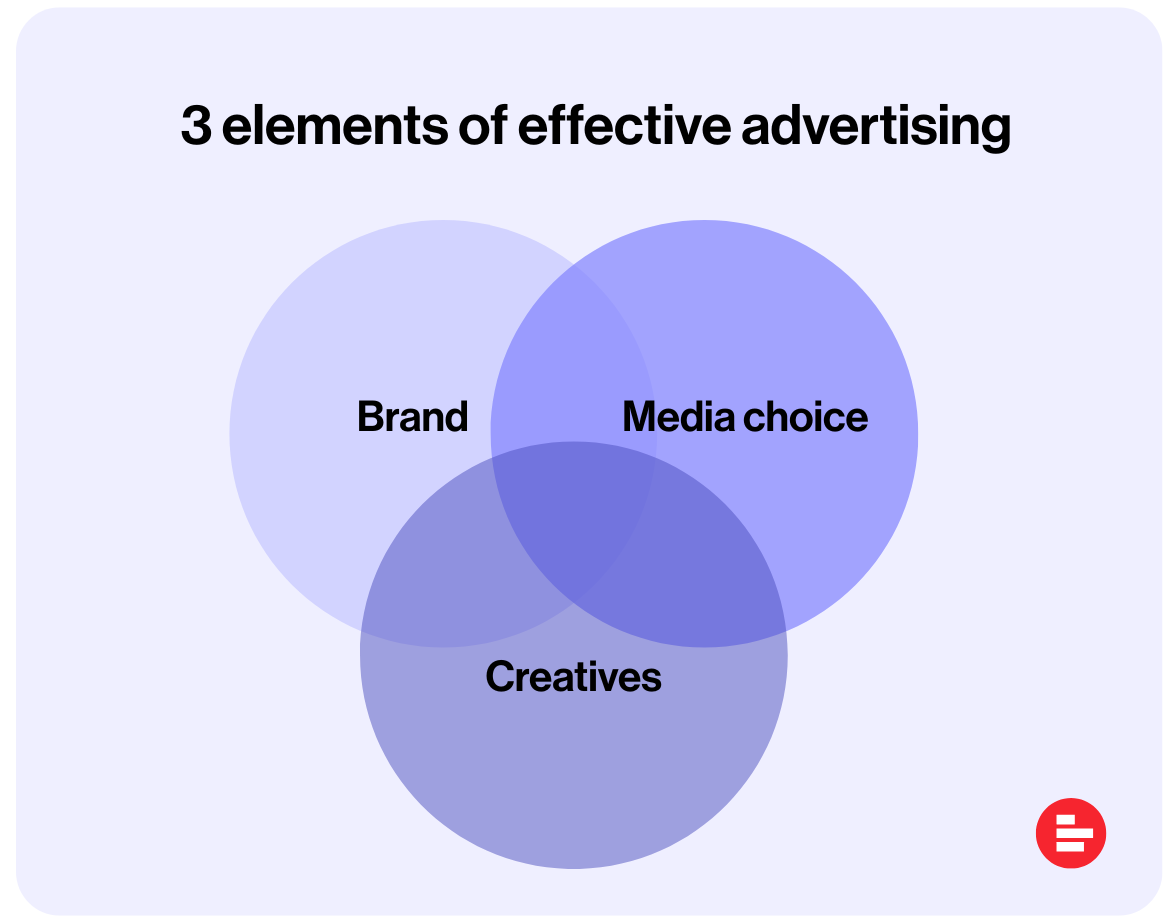 3 elements of effective advertising

Brand

Media choice

Creatives